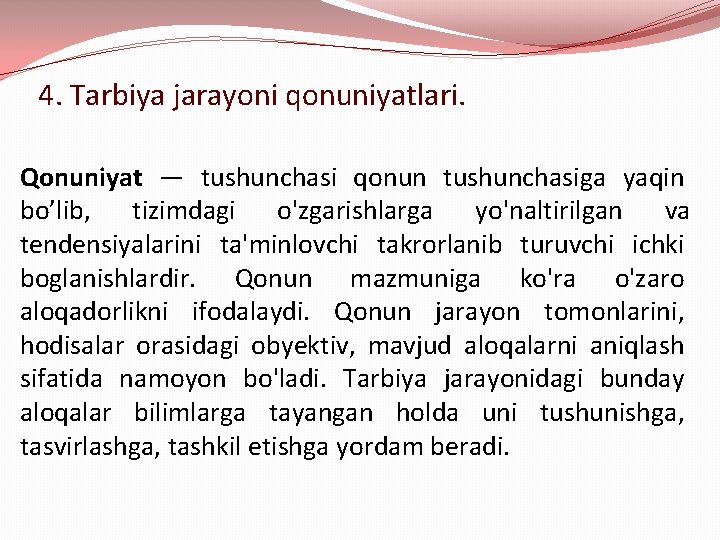 4. Tarbiya jarayoni qonuniyatlari.

Qonuniyat — tushunchasi qonun tushunchasiga yaqin bo’lib, tizimdagi o'zgarishlarga yo'naltirilgan va tendensiyalarini ta'minlovchi takrorlanib turuvchi ichki boglanishlardir. Qonun mazmuniga ko'ra o'zaro aloqadorlikni ifodalaydi. Qonun jarayon tomonlarini, hodisalar orasidagi obyektiv, mavjud aloqalarni aniqlash sifatida namoyon bo'ladi. Tarbiya jarayonidagi bunday aloqalar bilimlarga tayangan holda uni tushunishga, tasvirlashga, tashkil etishga yordam beradi.